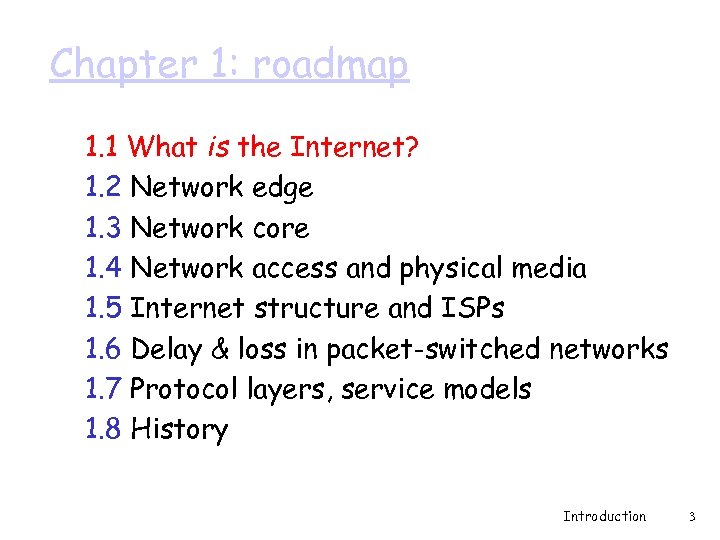 Chapter 1: roadmap

1.1 What is the Internet?
1.2 Network edge
1.3 Network core
1.4 Network access and physical media
1.5 Internet structure and ISPs
1.6 Delay & loss in packet-switched networks
1.7 Protocol layers, service models
1.8 History

Introduction 3